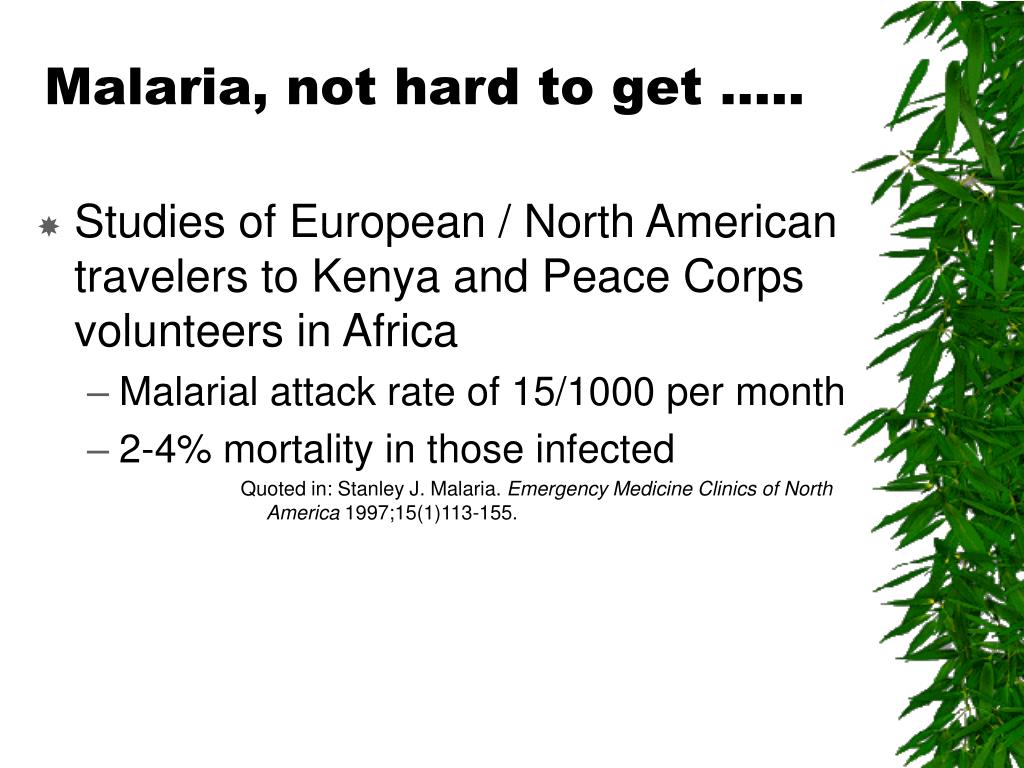 Malaria, not hard to get …..

Studies of European / North American travelers to Kenya and Peace Corps volunteers in Africa

– Malarial attack rate of 15/1000 per month

– 2-4% mortality in those infected

Quoted in: Stanley J. Malaria. Emergency Medicine Clinics of North America 1997;15(1)113-155.